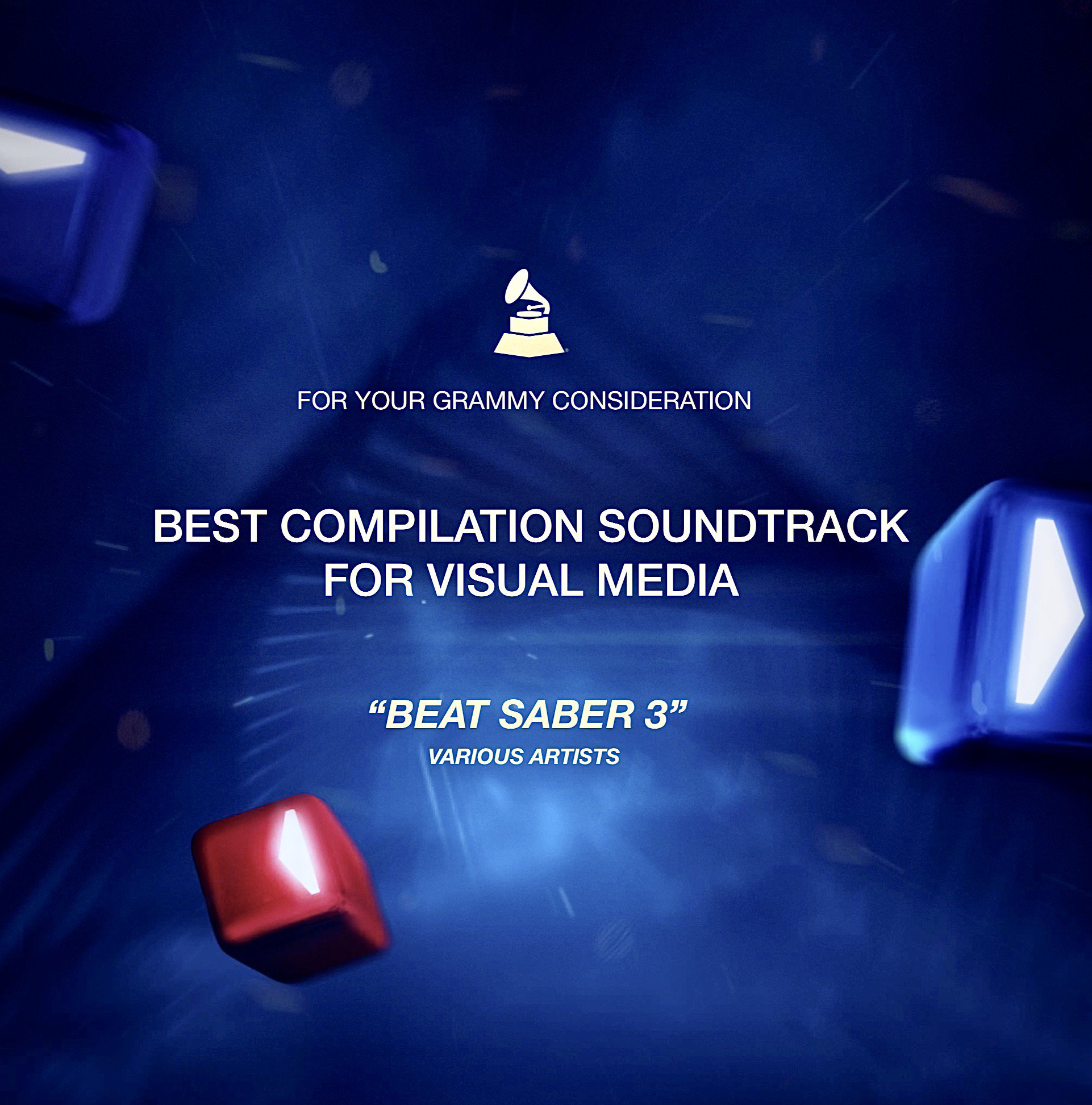 FOR YOUR GRAMMY CONSIDERATION

BEST COMPILATION SOUNDTRACK FOR VISUAL MEDIA

“BEAT SABER 3”
VARIOUS ARTISTS